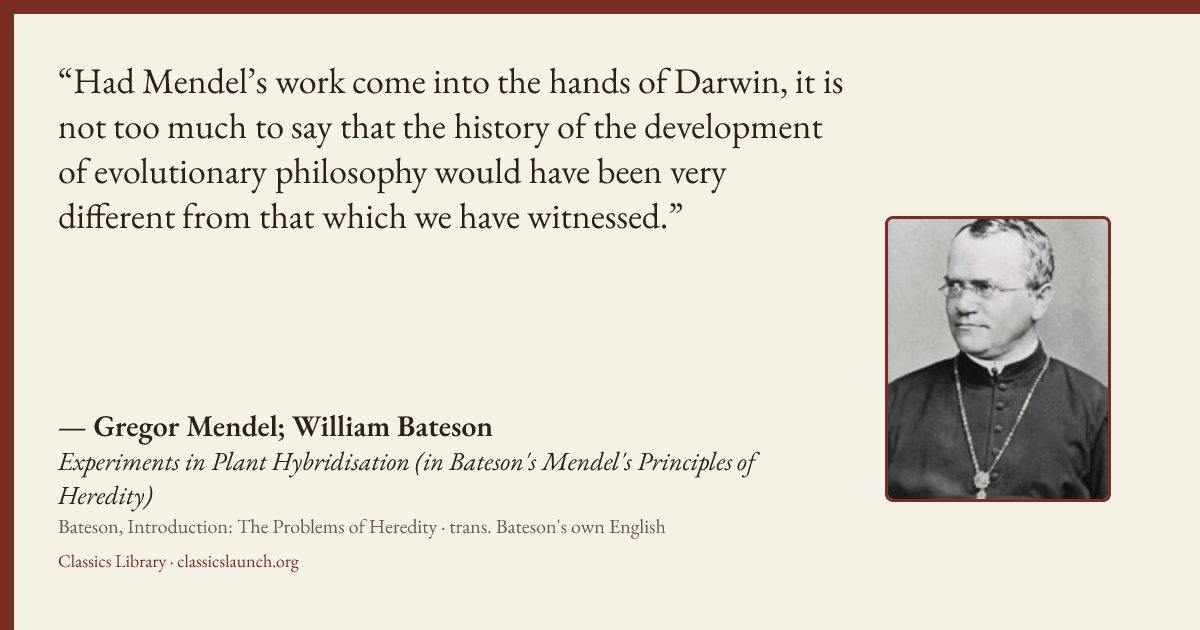 "Had Mendel's work come into the hands of Darwin, it is not too much to say that the history of the development of evolutionary philosophy would have been very different from that which we have witnessed."

— Gregor Mendel; William Bateson

Experiments in Plant Hybridisation (in Bateson's Mendel's Principles of Heredity)

Bateson, Introduction: The Problems of Heredity · trans. Bateson's own English

Classics Library · classicslaunch.org